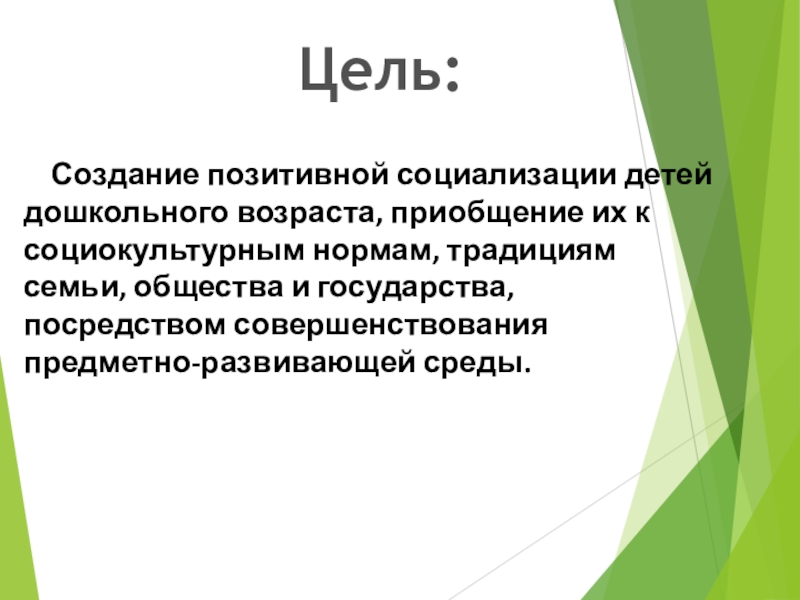 Цель:

Создание позитивной социализации детей дошкольного возраста, приобщение их к социокультурным нормам, традициям семьи, общества и государства, посредством совершенствования предметно-развивающей среды.